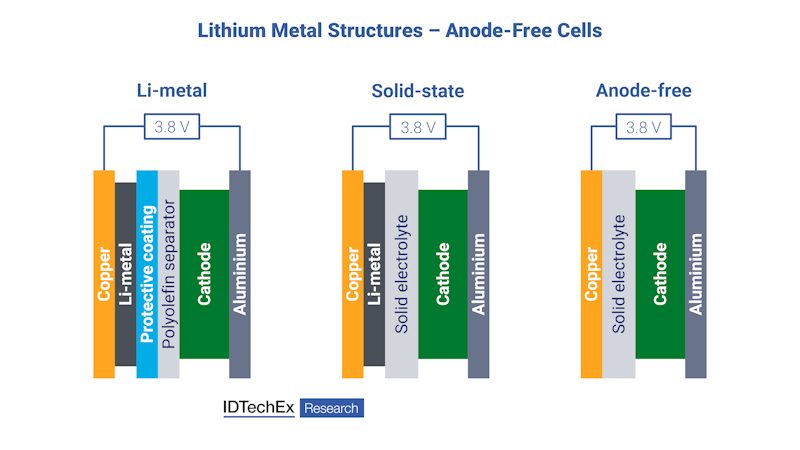 Lithium Metal Structures – Anode-Free Cells

Li-metal

3.8 V

Copper
Li-metal
Protective coating
Polyolefin separator
Cathode
Aluminium

Solid-state

3.8 V

Copper
Li-metal
Solid electrolyte
Cathode
Aluminium

Anode-free

3.8 V

Copper
Solid electrolyte
Cathode
Aluminium

IDTechEx Research